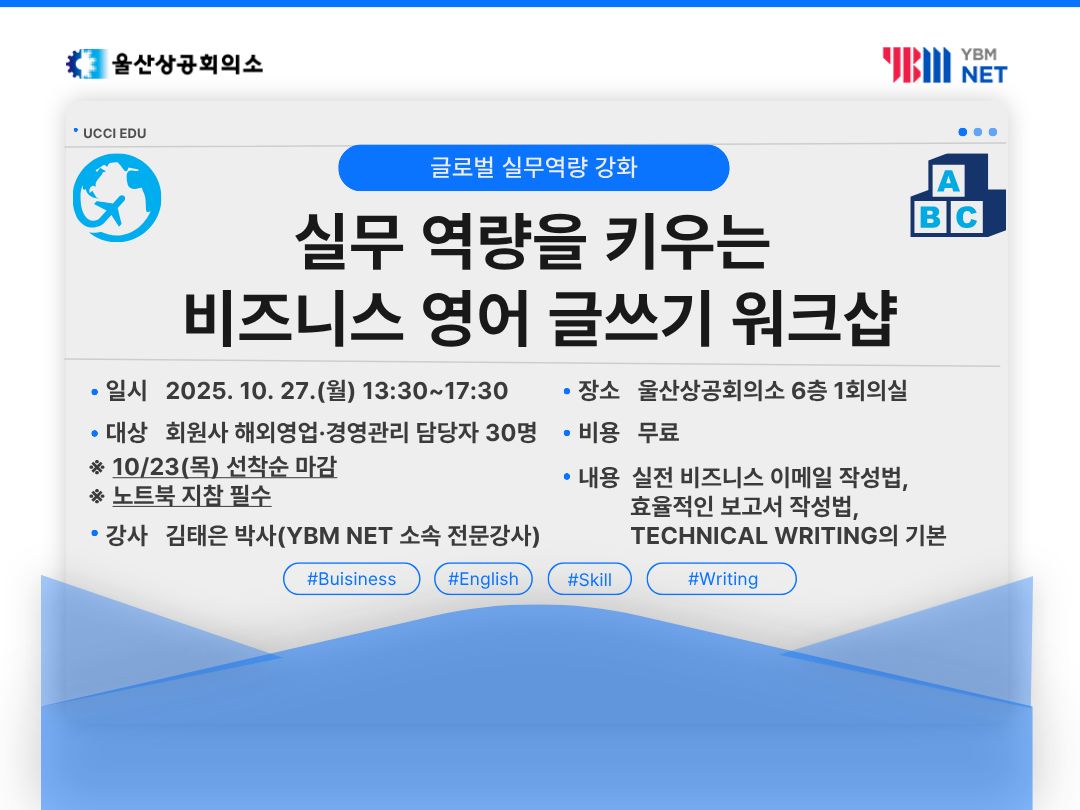 울산상공회의소

YBM NET

UCCI EDU

글로벌 실무역량 강화

A
B C

실무 역량을 키우는
비즈니스 영어 글쓰기 워크샵

• 일시 2025. 10. 27.(월) 13:30~17:30

• 대상 회원사 해외영업·경영관리 담당자 30명

※ 10/23(목) 선착순 마감
※ 노트북 지참 필수

• 강사 김태은 박사(YBM NET 소속 전문강사)

• 장소 울산상공회의소 6층 1회의실

• 비용 무료

• 내용 실전 비즈니스 이메일 작성법,
효율적인 보고서 작성법,
TECHNICAL WRITING의 기본

#Buisiness #English #Skill #Writing